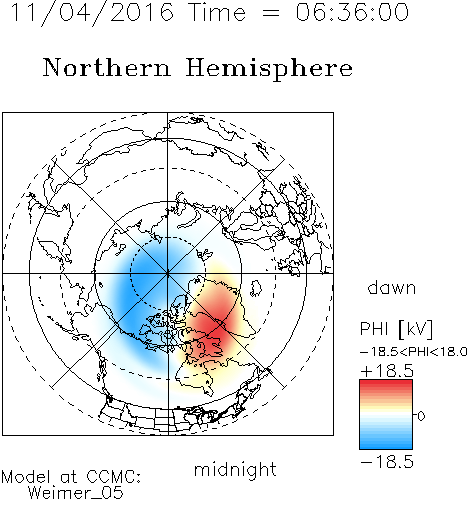 11/04/2016 Time = 06:36:00

Northern Hemisphere

dawn

PHI [kV]
−18.5<PHI<18.0
+18.5
0
−18.5

midnight

Model at CCMC:
Weimer_05